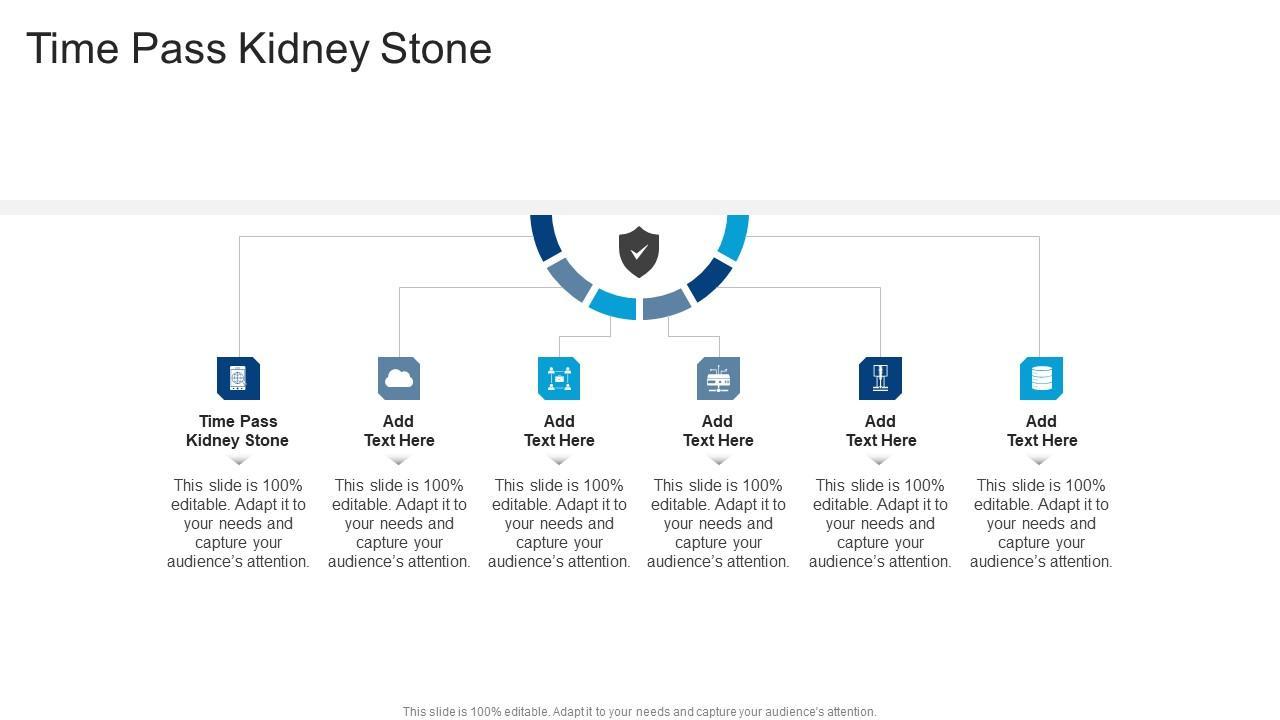 Time Pass Kidney Stone

Time Pass Kidney Stone

This slide is 100% editable. Adapt it to your needs and capture your audience's attention.

Add Text Here

This slide is 100% editable. Adapt it to your needs and capture your audience's attention.

Add Text Here

This slide is 100% editable. Adapt it to your needs and capture your audience's attention.

Add Text Here

This slide is 100% editable. Adapt it to your needs and capture your audience's attention.

Add Text Here

This slide is 100% editable. Adapt it to your needs and capture your audience's attention.

Add Text Here

This slide is 100% editable. Adapt it to your needs and capture your audience's attention.

This slide is 100% editable. Adapt it to your needs and capture your audience's attention.